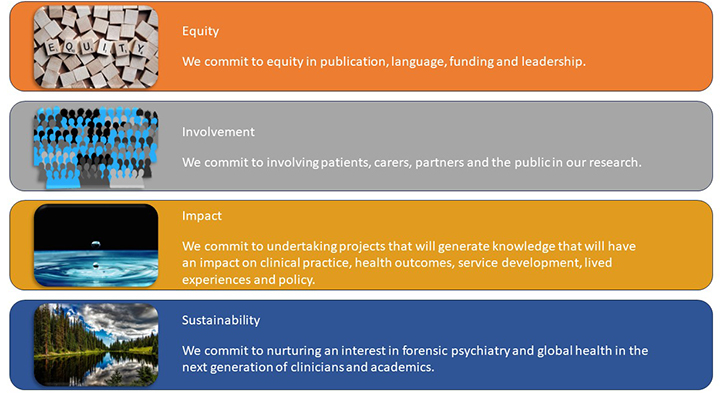 EQUITY

Equity

We commit to equity in publication, language, funding and leadership.

Involvement

We commit to involving patients, carers, partners and the public in our research.

Impact

We commit to undertaking projects that will generate knowledge that will have an impact on clinical practice, health outcomes, service development, lived experiences and policy.

Sustainability

We commit to nurturing an interest in forensic psychiatry and global health in the next generation of clinicians and academics.